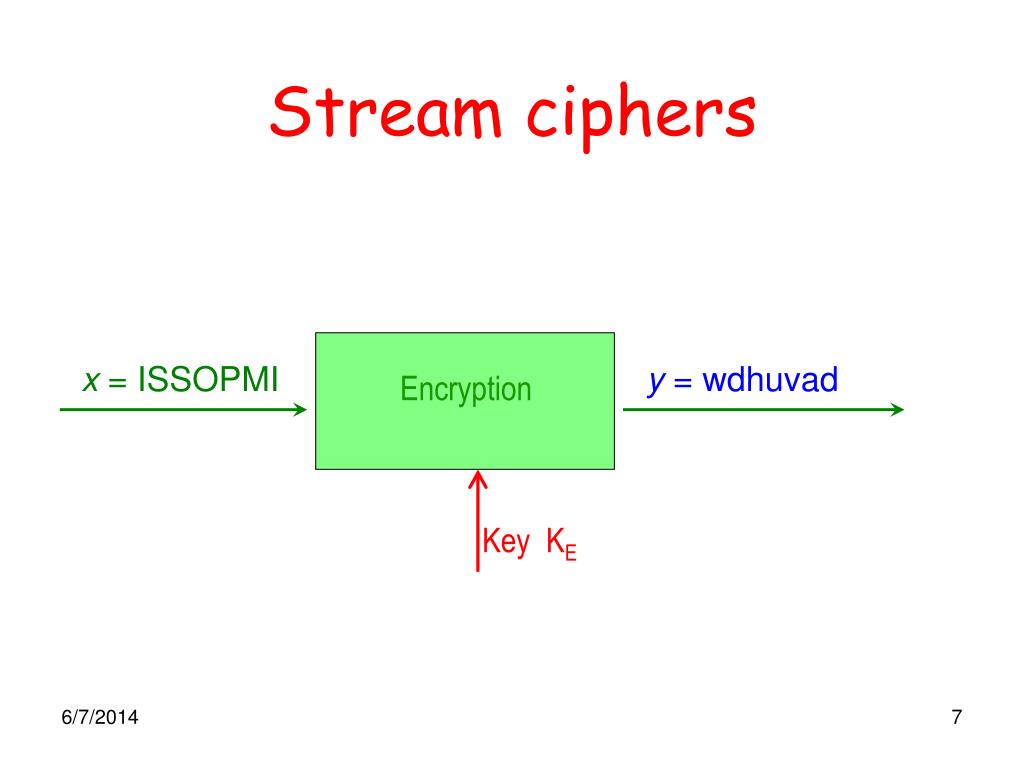 Stream ciphers

$x$ = ISSOPMI

Encryption

$y$ = wdhuvad

Key $K_E$

6/7/2014

7